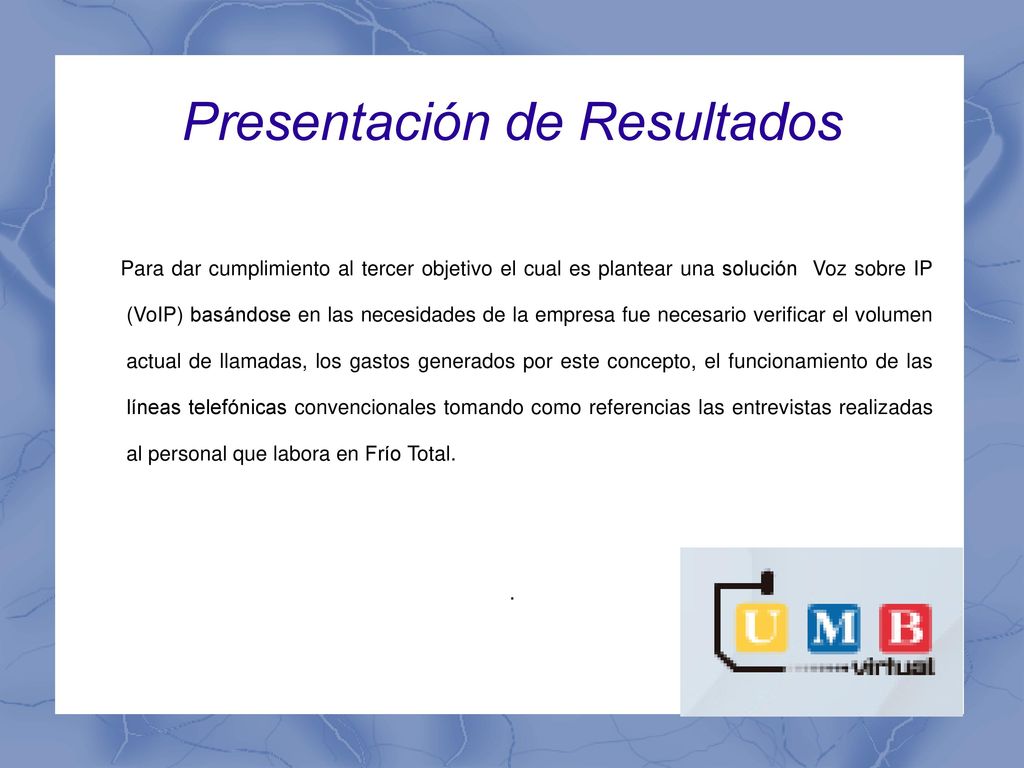 Presentación de Resultados

Para dar cumplimiento al tercer objetivo el cual es plantear una solución  Voz sobre IP (VoIP) basándose en las necesidades de la empresa fue necesario verificar el volumen actual de llamadas, los gastos generados por este concepto, el funcionamiento de las líneas telefónicas convencionales tomando como referencias las entrevistas realizadas al personal que labora en Frío Total.

.

U M B virtual